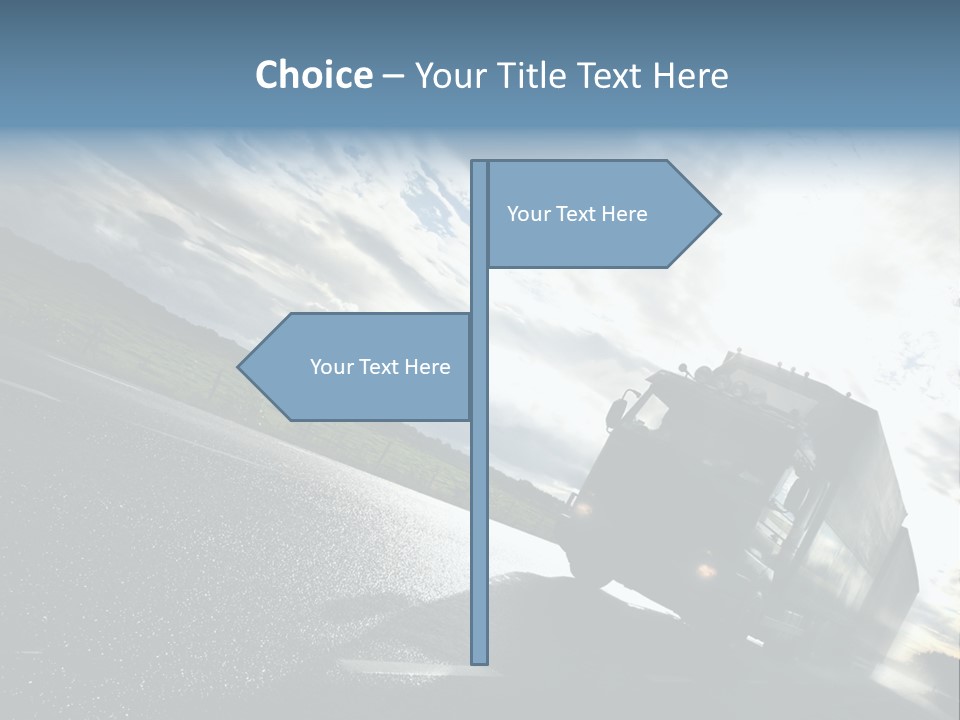 Choice – Your Title Text Here

Your Text Here

Your Text Here